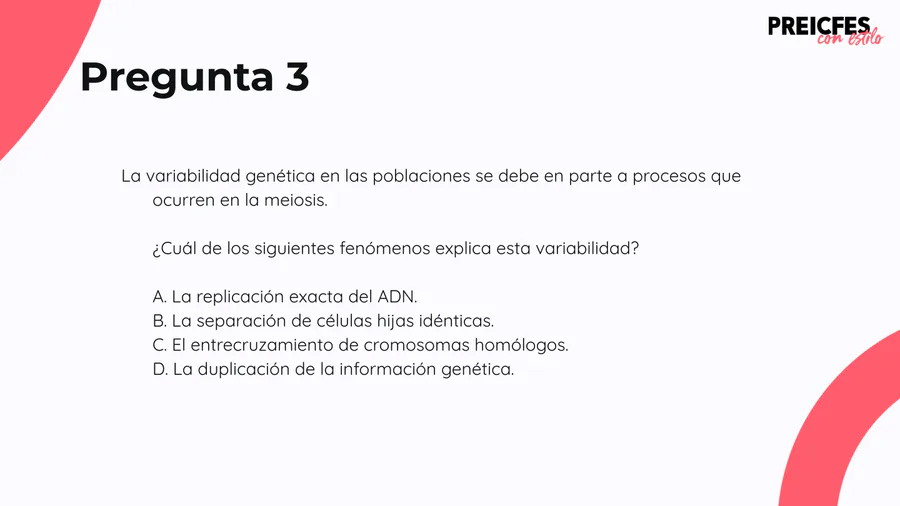 PREICFES con estilo

Pregunta 3

La variabilidad genética en las poblaciones se debe en parte a procesos que ocurren en la meiosis.

¿Cuál de los siguientes fenómenos explica esta variabilidad?

A. La replicación exacta del ADN.
B. La separación de células hijas idénticas.
C. El entrecruzamiento de cromosomas homólogos.
D. La duplicación de la información genética.